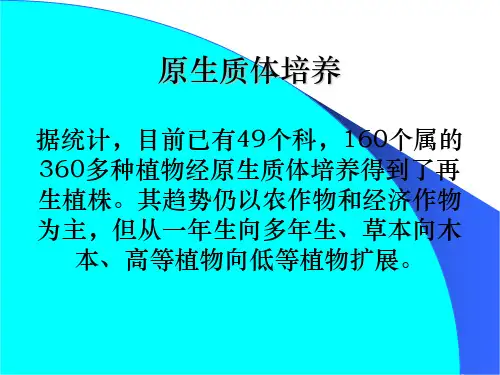 原生质体培养

据统计，目前已有49个科，160个属的360多种植物经原生质体培养得到了再生植株。其趋势仍以农作物和经济作物为主，但从一年生向多年生、草本向木本、高等植物向低等植物扩展。